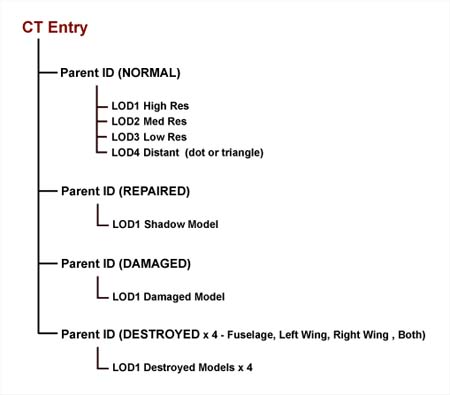 CT Entry

Parent ID (NORMAL)

LOD1 High Res
LOD2 Med Res
LOD3 Low Res
LOD4 Distant (dot or triangle)

Parent ID (REPAIRED)

LOD1 Shadow Model

Parent ID (DAMAGED)

LOD1 Damaged Model

Parent ID (DESTROYED x 4 - Fuselage, Left Wing, Right Wing , Both)

LOD1 Destroyed Models x 4